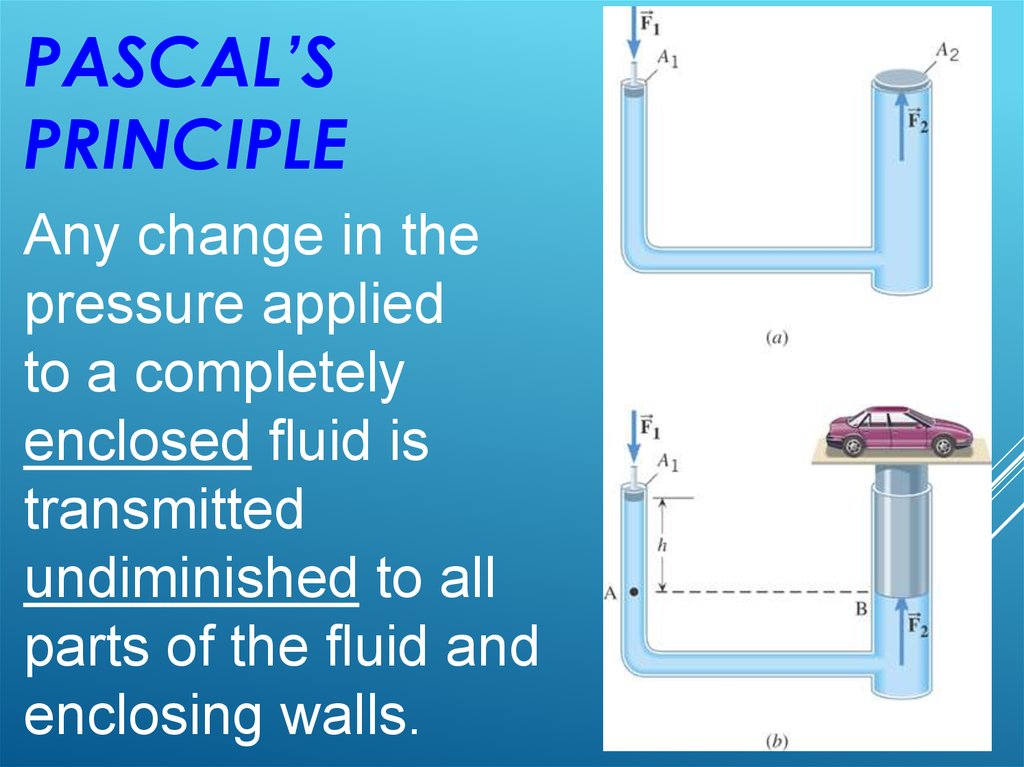 PASCAL'S PRINCIPLE

Any change in the pressure applied to a completely enclosed fluid is transmitted undiminished to all parts of the fluid and enclosing walls.

$\vec{F}_1$
$A_1$
$A_2$
$\vec{F}_2$
(a)

$\vec{F}_1$
$A_1$
$h$
A
B
$\vec{F}_2$
(b)